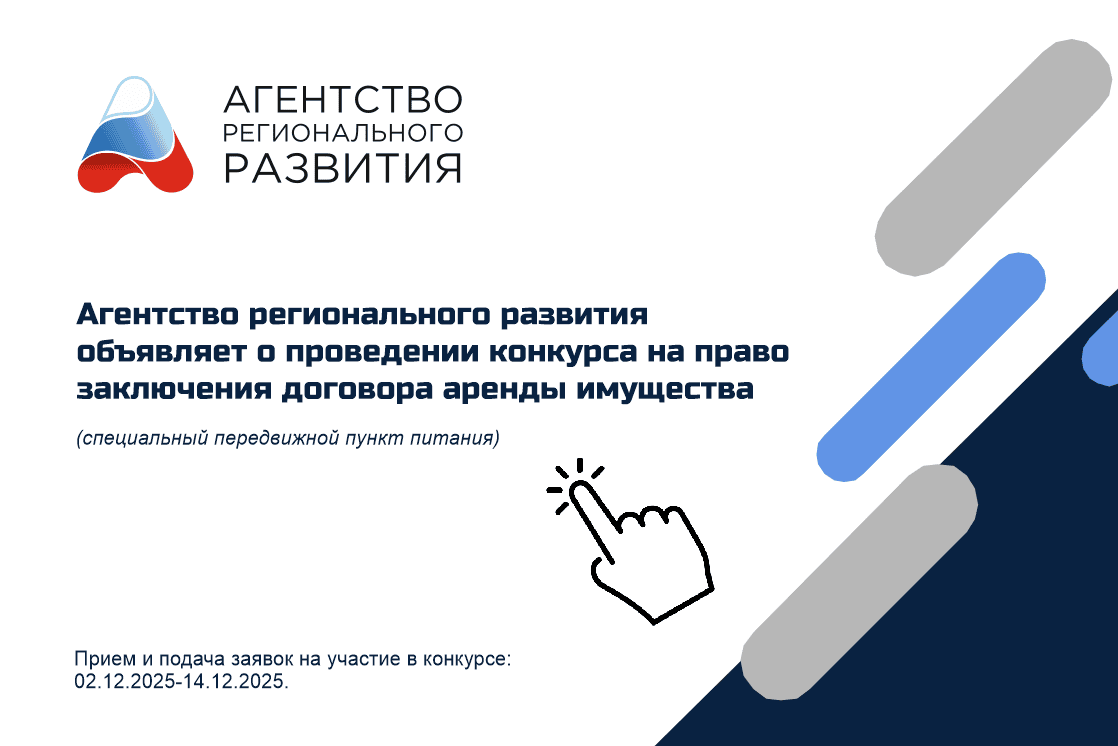 АГЕНТСТВО
РЕГИОНАЛЬНОГО
РАЗВИТИЯ

Агентство регионального развития объявляет о проведении конкурса на право заключения договора аренды имущества

(специальный передвижной пункт питания)

Прием и подача заявок на участие в конкурсе:
02.12.2025-14.12.2025.